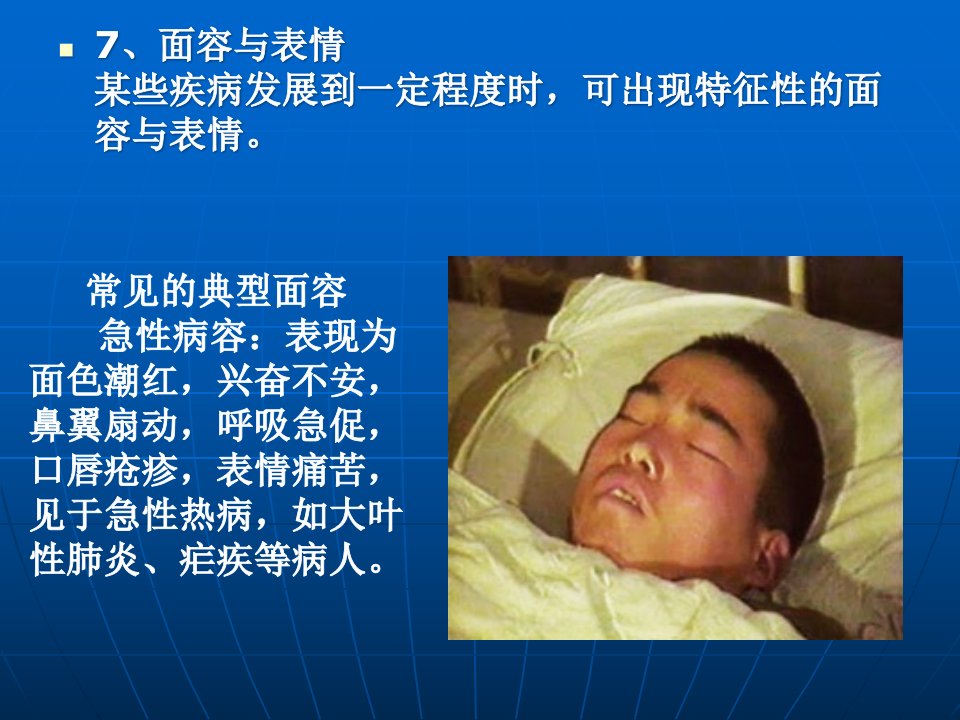 7、面容与表情
某些疾病发展到一定程度时，可出现特征性的面容与表情。

常见的典型面容
急性病容：表现为面色潮红，兴奋不安，鼻翼扇动，呼吸急促，口唇疱疹，表情痛苦，见于急性热病，如大叶性肺炎、疟疾等病人。